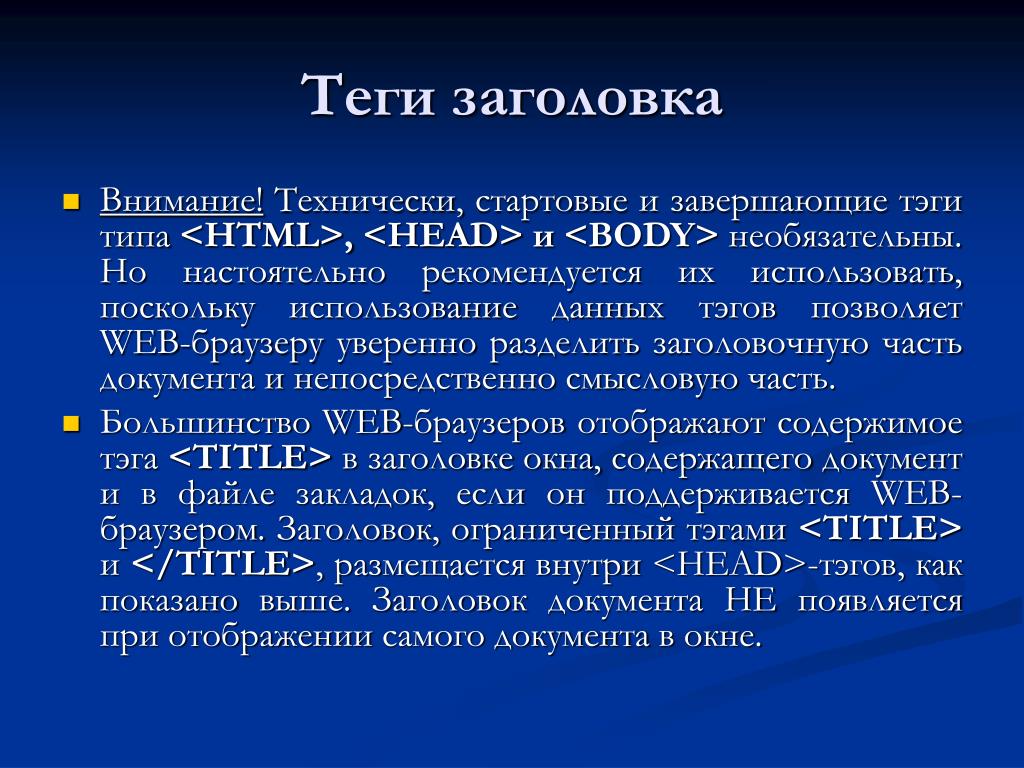 Теги заголовка

Внимание! Технически, стартовые и завершающие тэги типа <HTML>, <HEAD> и <BODY> необязательны. Но настоятельно рекомендуется их использовать, поскольку использование данных тэгов позволяет WEB-браузеру уверенно разделить заголовочную часть документа и непосредственно смысловую часть.

Большинство WEB-браузеров отображают содержимое тэга <TITLE> в заголовке окна, содержащего документ и в файле закладок, если он поддерживается WEB-браузером. Заголовок, ограниченный тэгами <TITLE> и </TITLE>, размещается внутри <HEAD>-тэгов, как показано выше. Заголовок документа НЕ появляется при отображении самого документа в окне.